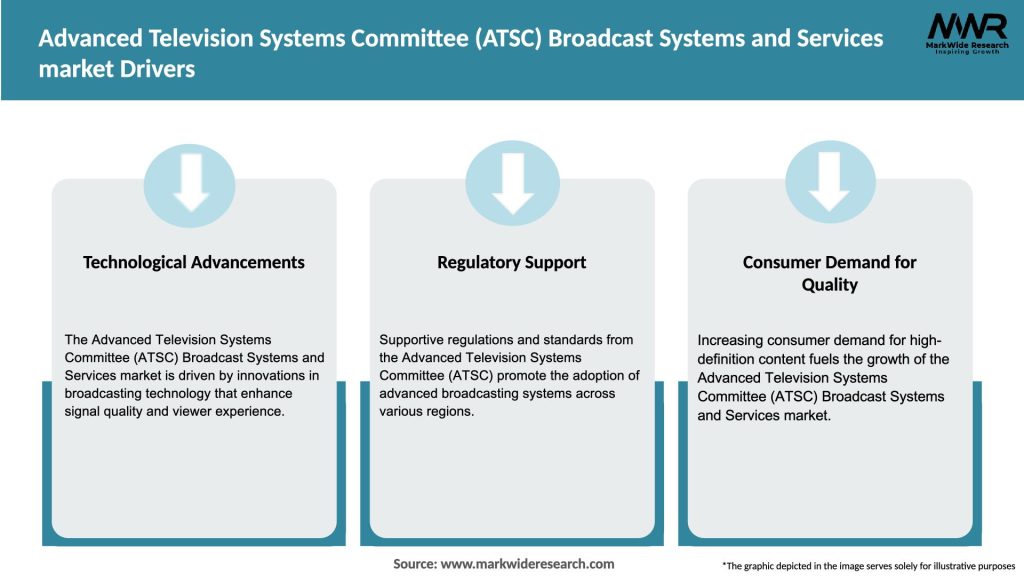 Advanced Television Systems Committee (ATSC) Broadcast Systems and Services market Drivers

MWR
MarkWide Research
Inspiring Growth

Technological Advancements

The Advanced Television Systems Committee (ATSC) Broadcast Systems and Services market is driven by innovations in broadcasting technology that enhance signal quality and viewer experience.

Regulatory Support

Supportive regulations and standards from the Advanced Television Systems Committee (ATSC) promote the adoption of advanced broadcasting systems across various regions.

Consumer Demand for Quality

Increasing consumer demand for high-definition content fuels the growth of the Advanced Television Systems Committee (ATSC) Broadcast Systems and Services market.

Source: www.markwideresearch.com

*The graphic depicted in the image serves solely for illustrative purposes